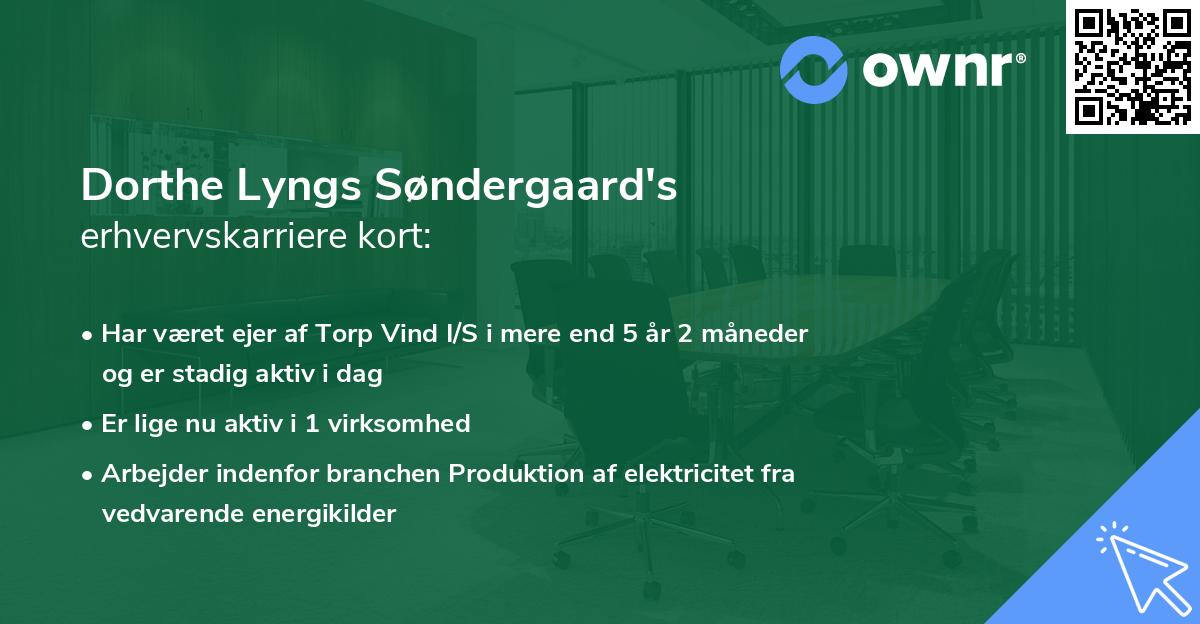 ownr®

Dorthe Lyngs Søndergaard's
erhvervskarriere kort:

• Har været ejer af Torp Vind I/S i mere end 5 år 2 måneder og er stadig aktiv i dag
• Er lige nu aktiv i 1 virksomhed
• Arbejder indenfor branchen Produktion af elektricitet fra vedvarende energikilder